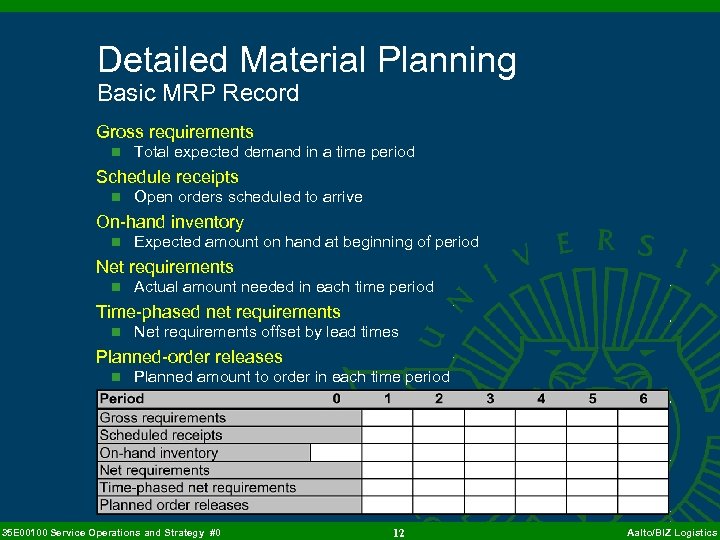 Detailed Material Planning
Basic MRP Record

Gross requirements
Total expected demand in a time period

Schedule receipts
Open orders scheduled to arrive

On-hand inventory
Expected amount on hand at beginning of period

Net requirements
Actual amount needed in each time period

Time-phased net requirements
Net requirements offset by lead times

Planned-order releases
Planned amount to order in each time period

| Period | 0 | 1 | 2 | 3 | 4 | 5 | 6 |
|---|---|---|---|---|---|---|---|
| Gross requirements | | | | | | | |
| Scheduled receipts | | | | | | | |
| On-hand inventory | | | | | | | |
| Net requirements | | | | | | | |
| Time-phased net requirements | | | | | | | |
| Planned order releases | | | | | | | |

UNIVERSIT

35E00100 Service Operations and Strategy #0 12 Aalto/BIZ Logistics